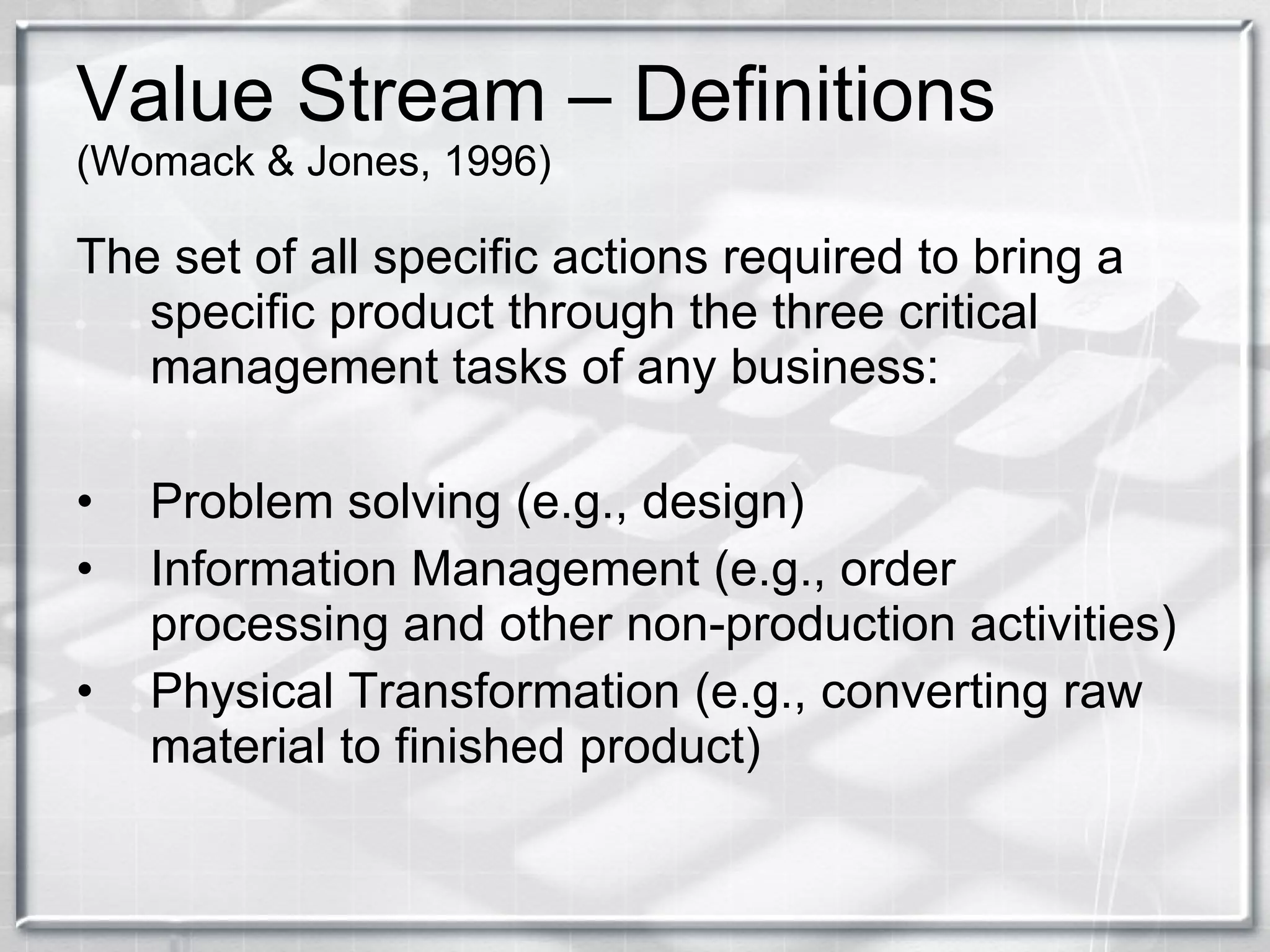 Value Stream – Definitions
(Womack & Jones, 1996)

The set of all specific actions required to bring a specific product through the three critical management tasks of any business:

• Problem solving (e.g., design)
• Information Management (e.g., order processing and other non-production activities)
• Physical Transformation (e.g., converting raw material to finished product)